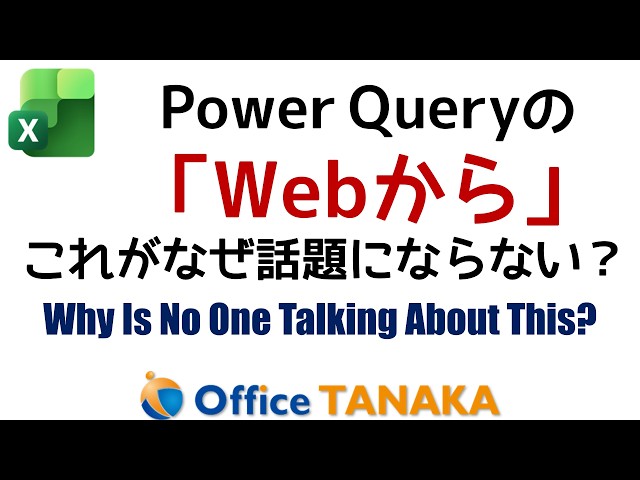 X

Power Queryの
「Webから」
これがなぜ話題にならない？

Why Is No One Talking About This?

Office TANAKA